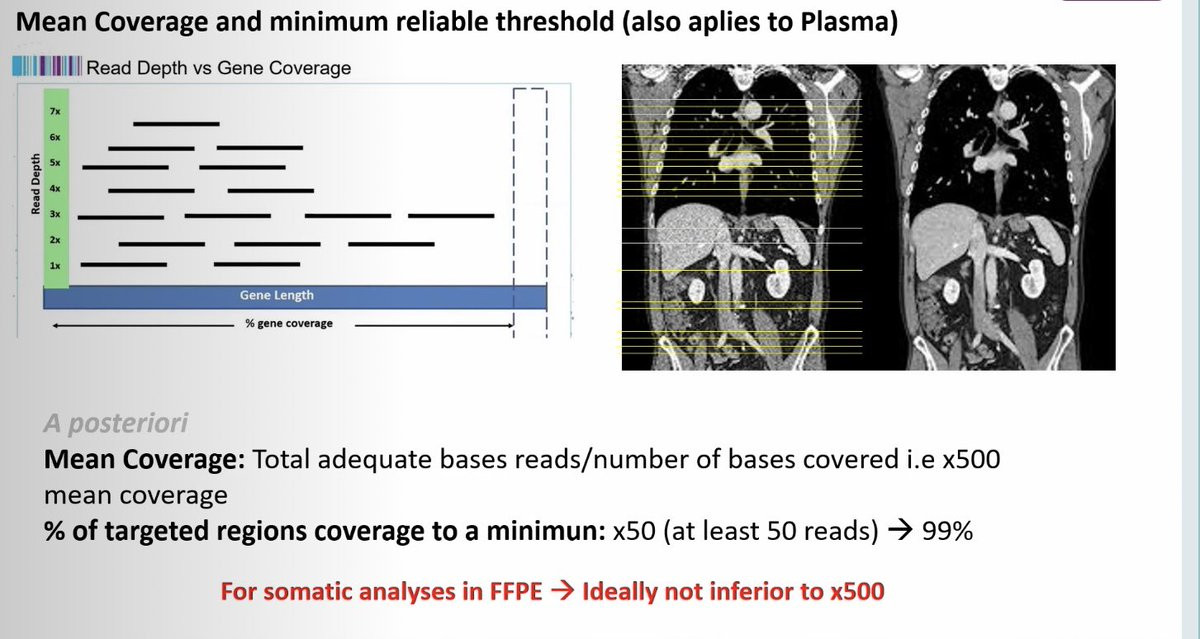 Mean Coverage and minimum reliable threshold (also aplies to Plasma)

Read Depth vs Gene Coverage

Read Depth

7x
6x
5x
4x
3x
2x
1x

Gene Length

% gene coverage

A posteriori

**Mean Coverage:** Total adequate bases reads/number of bases covered i.e x500 mean coverage

**% of targeted regions coverage to a minimun:** x50 (at least 50 reads) → 99%

For somatic analyses in FFPE → Ideally not inferior to x500